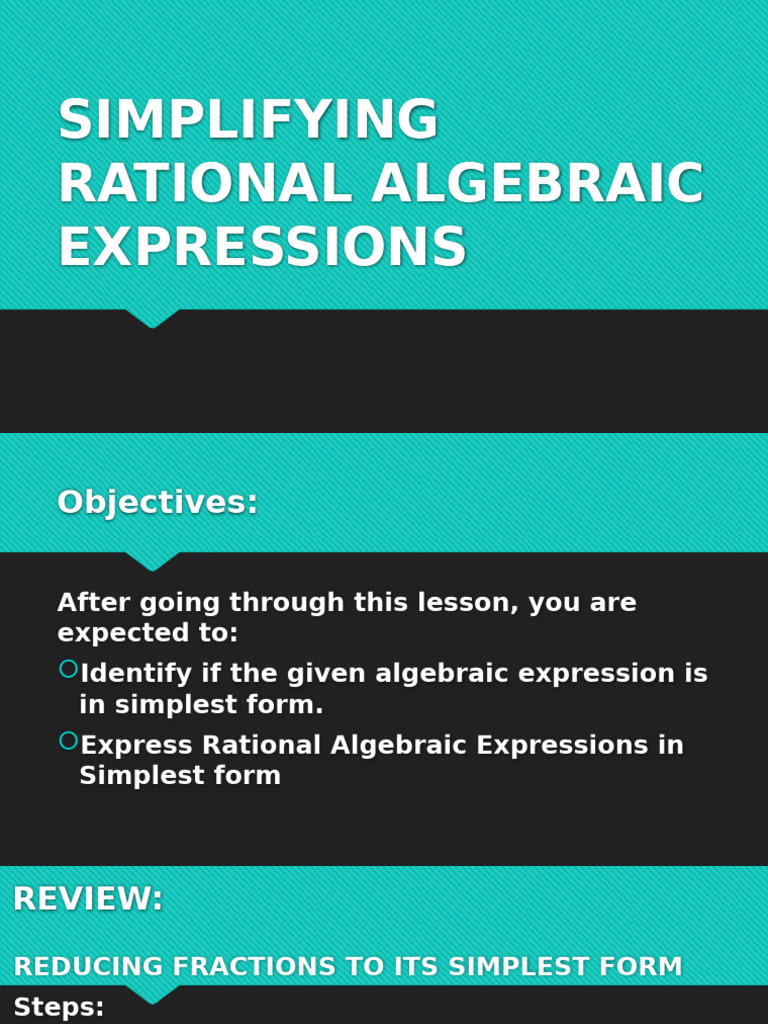 SIMPLIFYING RATIONAL ALGEBRAIC EXPRESSIONS

Objectives:

After going through this lesson, you are expected to:

Identify if the given algebraic expression is in simplest form.

Express Rational Algebraic Expressions in Simplest form

REVIEW:

REDUCING FRACTIONS TO ITS SIMPLEST FORM

Steps: